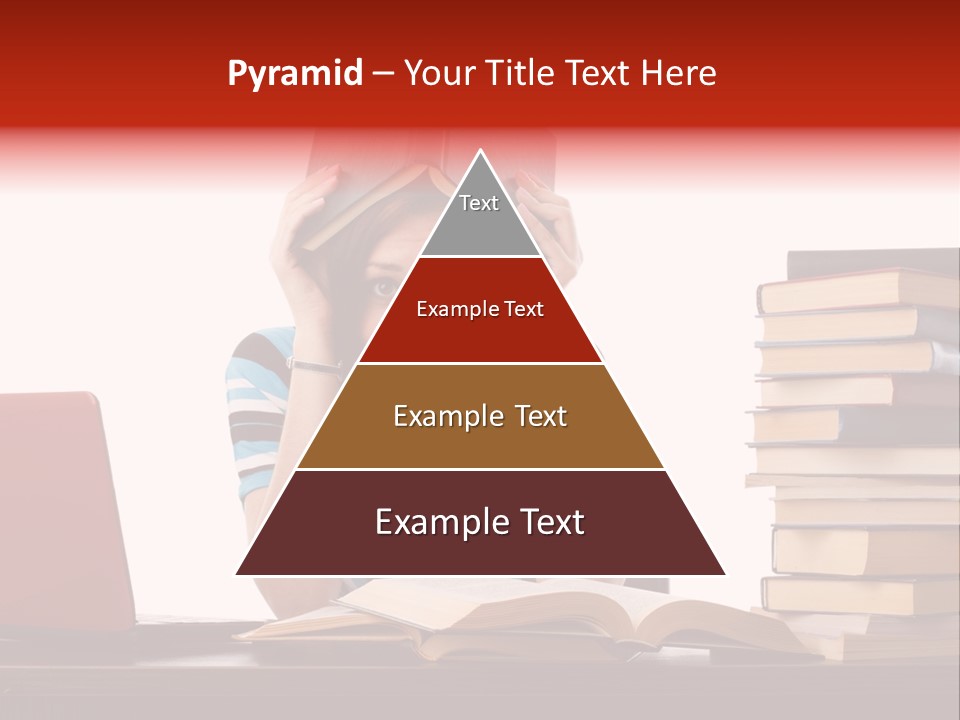 Pyramid – Your Title Text Here

Text

Example Text

Example Text

Example Text